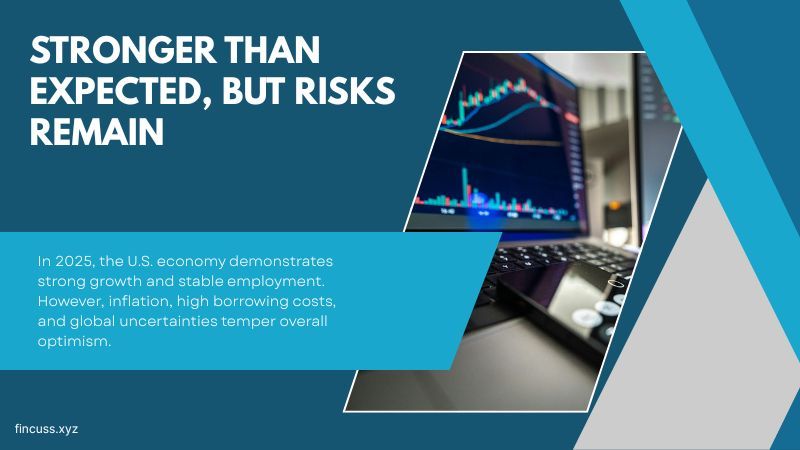 STRONGER THAN EXPECTED, BUT RISKS REMAIN

In 2025, the U.S. economy demonstrates strong growth and stable employment. However, inflation, high borrowing costs, and global uncertainties temper overall optimism.

fincuss.xyz